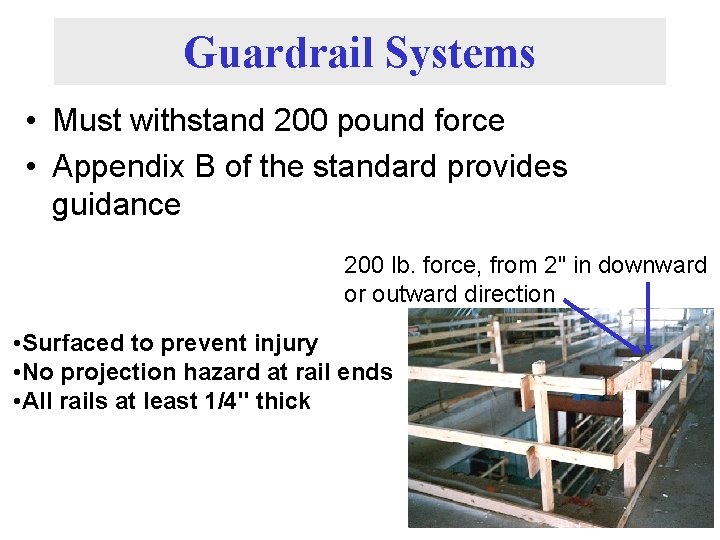 Guardrail Systems

• Must withstand 200 pound force
• Appendix B of the standard provides guidance

200 lb. force, from 2" in downward or outward direction

•Surfaced to prevent injury
•No projection hazard at rail ends
•All rails at least 1/4" thick